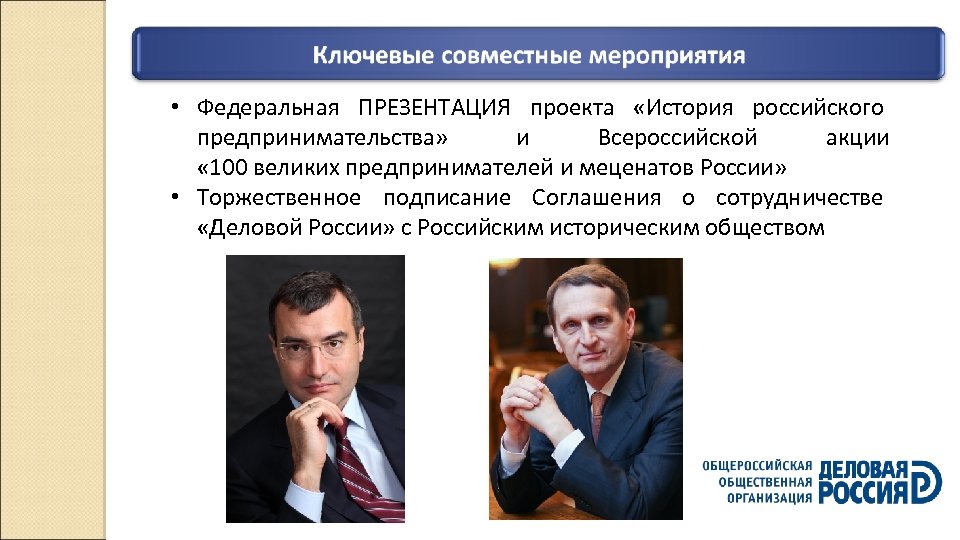 Ключевые совместные мероприятия

• Федеральная ПРЕЗЕНТАЦИЯ проекта «История российского предпринимательства» и Всероссийской акции «100 великих предпринимателей и меценатов России»
• Торжественное подписание Соглашения о сотрудничестве «Деловой России» с Российским историческим обществом

ОБЩЕРОССИЙСКАЯ ОБЩЕСТВЕННАЯ ОРГАНИЗАЦИЯ ДЕЛОВАЯ РОССИЯ